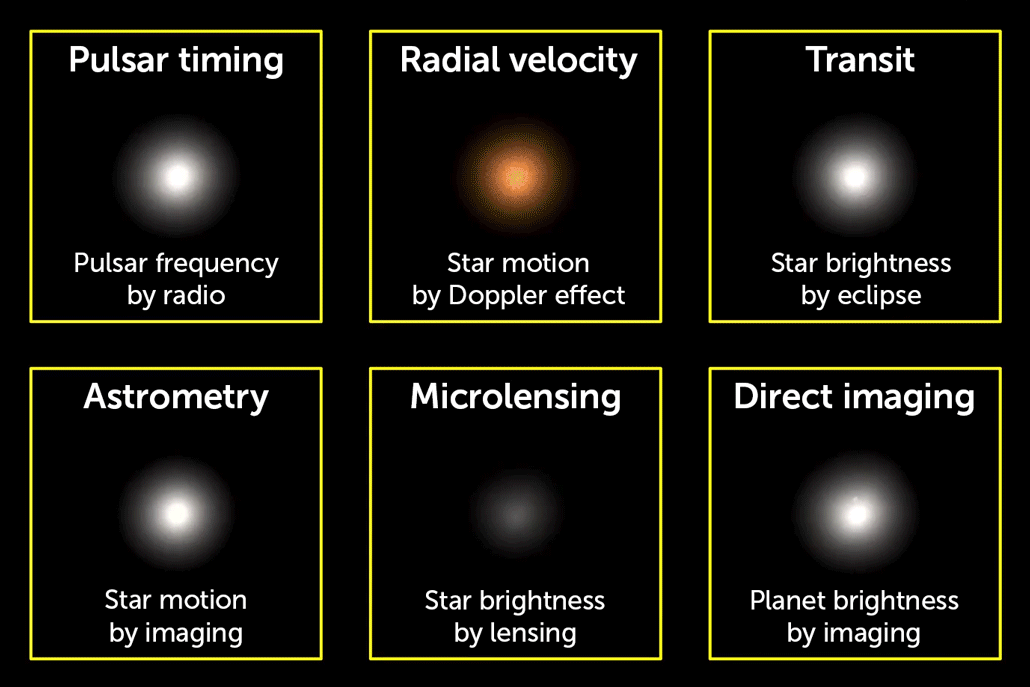 Pulsar timing

Pulsar frequency by radio

Radial velocity

Star motion by Doppler effect

Transit

Star brightness by eclipse

Astrometry

Star motion by imaging

Microlensing

Star brightness by lensing

Direct imaging

Planet brightness by imaging